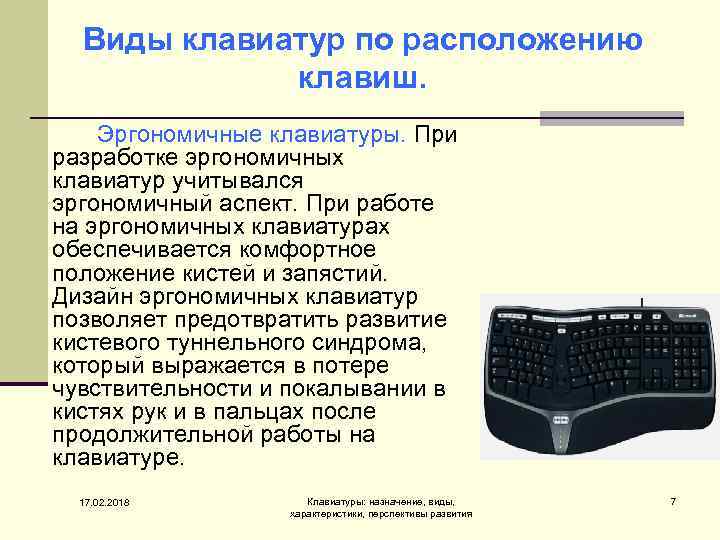 Виды клавиатур по расположению клавиш.

Эргономичные клавиатуры. При разработке эргономичных клавиатур учитывался эргономичный аспект. При работе на эргономичных клавиатурах обеспечивается комфортное положение кистей и запястий. Дизайн эргономичных клавиатур позволяет предотвратить развитие кистевого туннельного синдрома, который выражается в потере чувствительности и покалывании в кистях рук и в пальцах после продолжительной работы на клавиатуре.

17.02.2018

Клавиатуры: назначение, виды, характеристики, перспективы развития

7